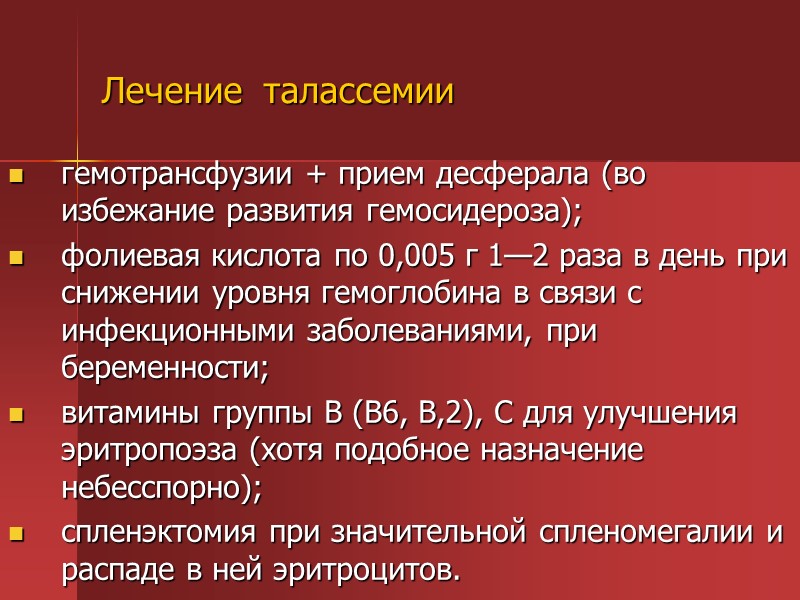 Лечение талассемии

- гемотрансфузии + прием десферала (во избежание развития гемосидероза);
- фолиевая кислота по 0,005 г 1—2 раза в день при снижении уровня гемоглобина в связи с инфекционными заболеваниями, при беременности;
- витамины группы В (В6, В,2), С для улучшения эритропоэза (хотя подобное назначение небесспорно);
- спленэктомия при значительной спленомегалии и распаде в ней эритроцитов.